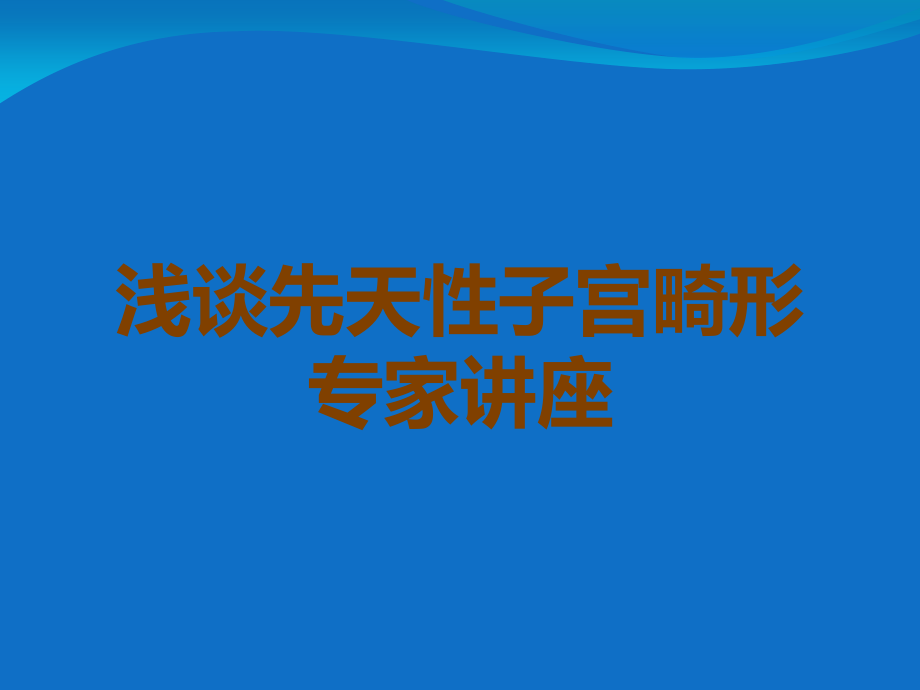 浅谈先天性子宫畸形专家讲座